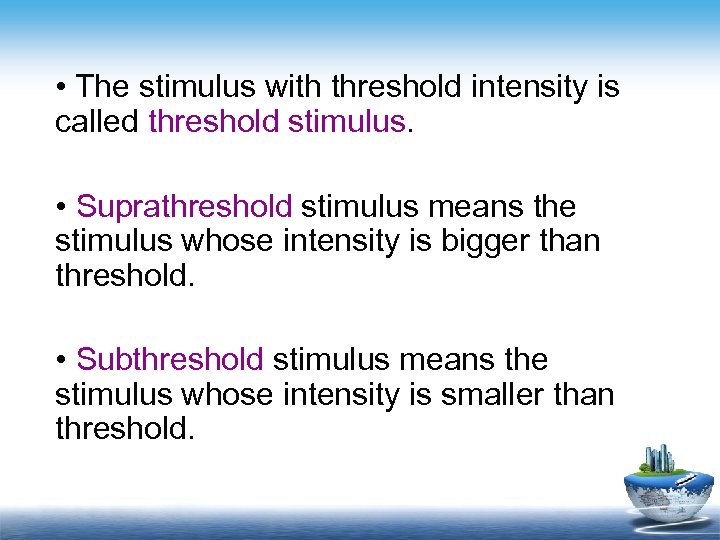 • The stimulus with threshold intensity is called threshold stimulus.

• Suprathreshold stimulus means the stimulus whose intensity is bigger than threshold.

• Subthreshold stimulus means the stimulus whose intensity is smaller than threshold.